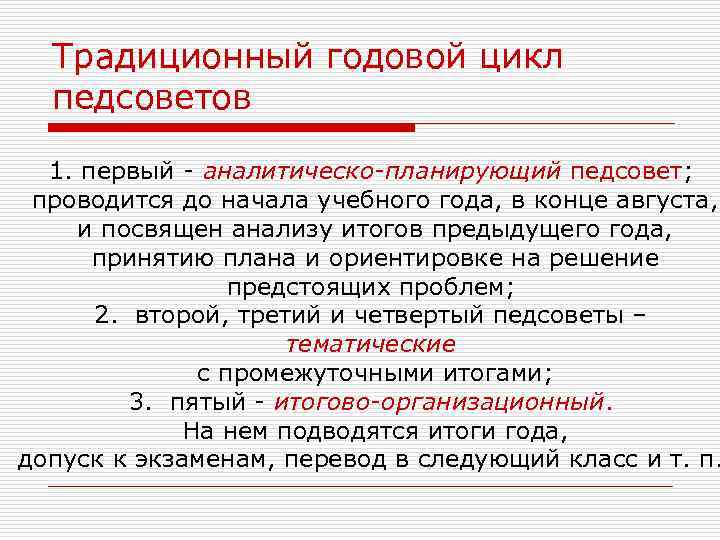 Традиционный годовой цикл педсоветов

1. первый - аналитическо-планирующий педсовет; проводится до начала учебного года, в конце августа, и посвящен анализу итогов предыдущего года, принятию плана и ориентировке на решение предстоящих проблем;
2. второй, третий и четвертый педсоветы – тематические с промежуточными итогами;
3. пятый - итогово-организационный. На нем подводятся итоги года, допуск к экзаменам, перевод в следующий класс и т. п.